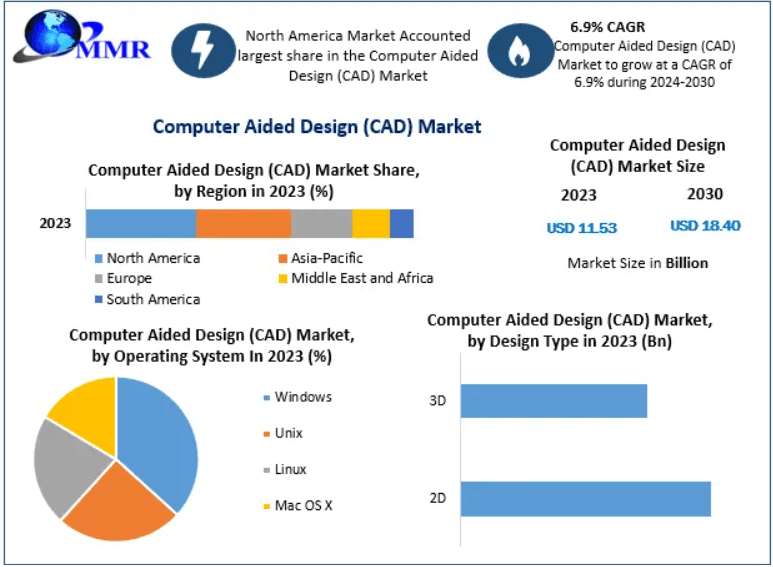 MMR

North America Market Accounted largest share in the Computer Aided Design (CAD) Market

6.9% CAGR
Computer Aided Design (CAD) Market to grow at a CAGR of 6.9% during 2024-2030

Computer Aided Design (CAD) Market

Computer Aided Design (CAD) Market Share, by Region in 2023 (%)

2023

North America
Asia-Pacific
Europe
Middle East and Africa
South America

Computer Aided Design (CAD) Market Size

2023
2030
USD 11.53
USD 18.40

Market Size in Billion

Computer Aided Design (CAD) Market, by Operating System In 2023 (%)

Windows
Unix
Linux
Mac OS X

Computer Aided Design (CAD) Market, by Design Type in 2023 (Bn)

3D
2D